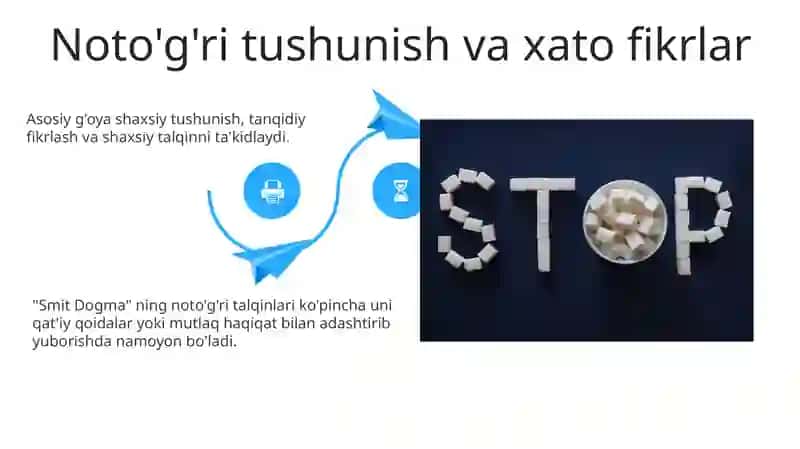 Noto'g'ri tushunish va xato fikrlar

Asosiy g'oya shaxsiy tushunish, tanqidiy fikrlash va shaxsiy talqinni ta'kidlaydi.

STOP

"Smit Dogma" ning noto'g'ri talqinlari ko'pincha uni qat'iy qoidalar yoki mutlaq haqiqat bilan adashtirib yuborishda namoyon bo'ladi.